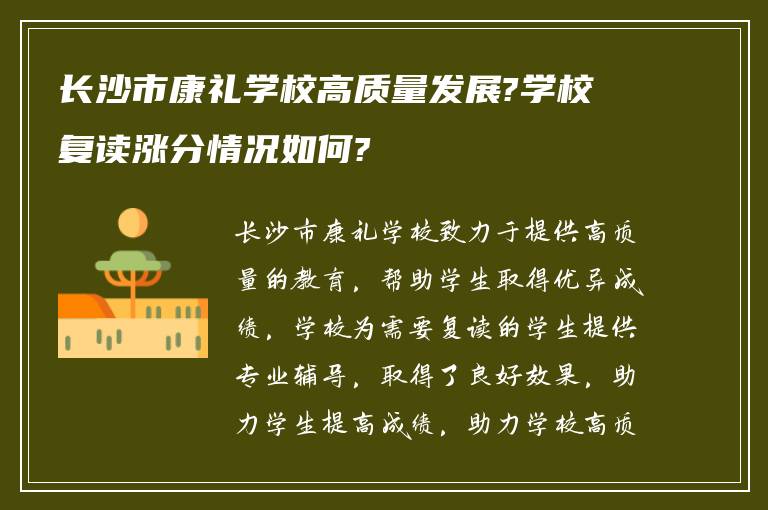 长沙市康礼学校高质量发展?学校复读涨分情况如何?

长沙市康礼学校致力于提供高质量的教育，帮助学生取得优异成绩，学校为需要复读的学生提供专业辅导，取得了良好效果，助力学生提高成绩，助力学校高质